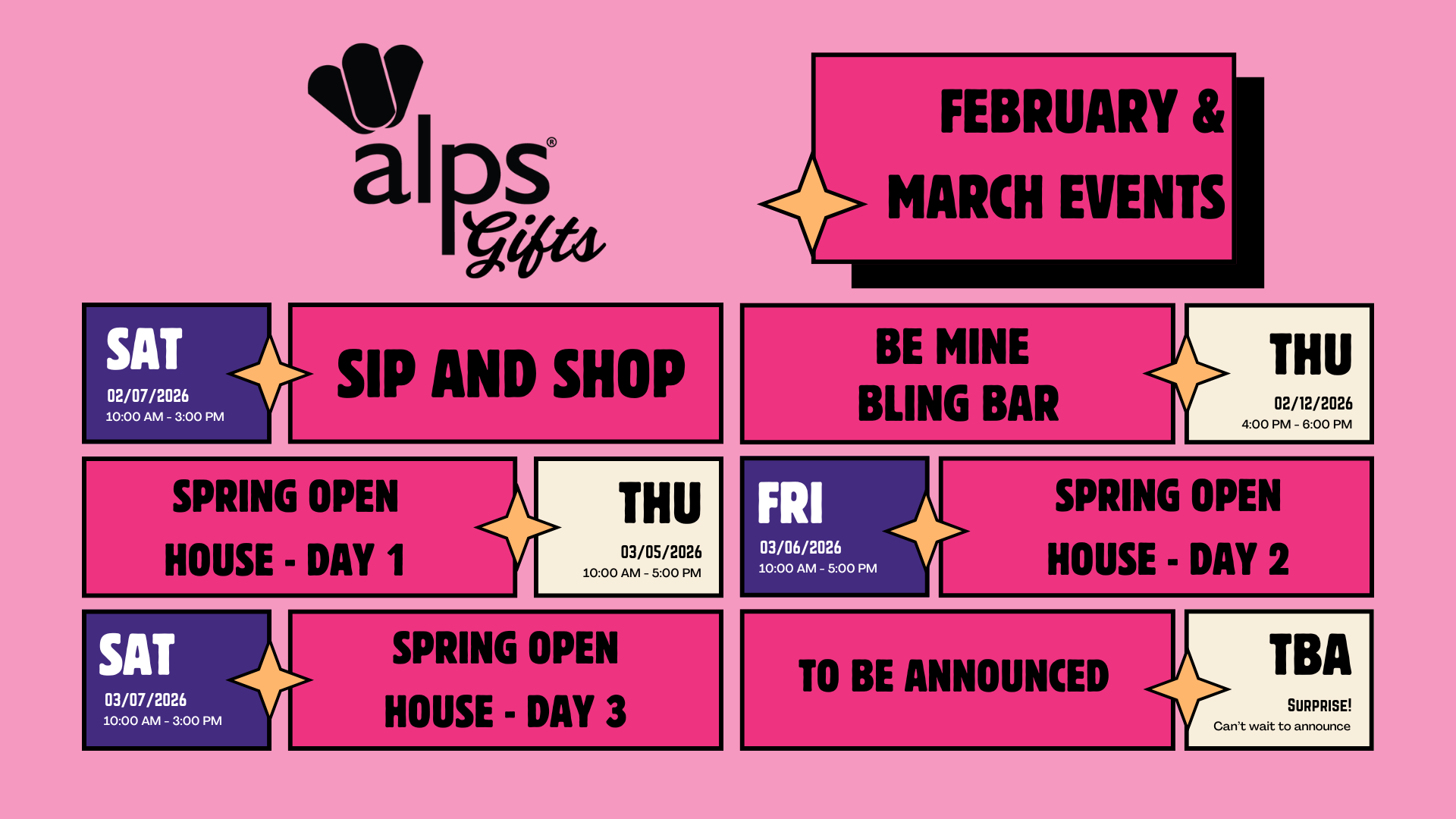 alps® Gifts

FEBRUARY & MARCH EVENTS

SAT
02/07/2026
10:00 AM - 3:00 PM

SIP AND SHOP

BE MINE BLING BAR

THU
02/12/2026
4:00 PM - 6:00 PM

SPRING OPEN HOUSE - DAY 1

THU
03/05/2026
10:00 AM - 5:00 PM

FRI
03/06/2026
10:00 AM - 5:00 PM

SPRING OPEN HOUSE - DAY 2

SAT
03/07/2026
10:00 AM - 3:00 PM

SPRING OPEN HOUSE - DAY 3

TO BE ANNOUNCED

TBA
SURPRISE!
Can't wait to announce